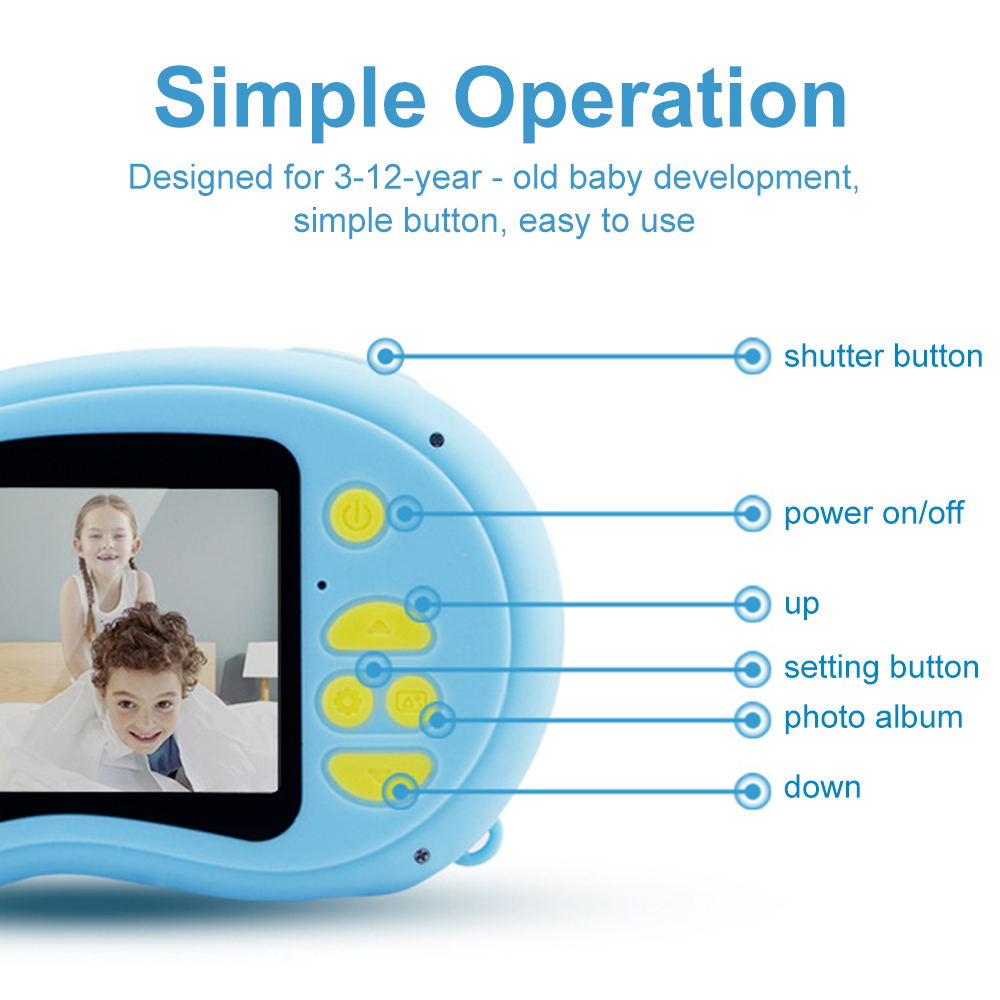 Simple Operation

Designed for 3-12-year - old baby development, simple button, easy to use

shutter button

power on/off

up

setting button

photo album

down